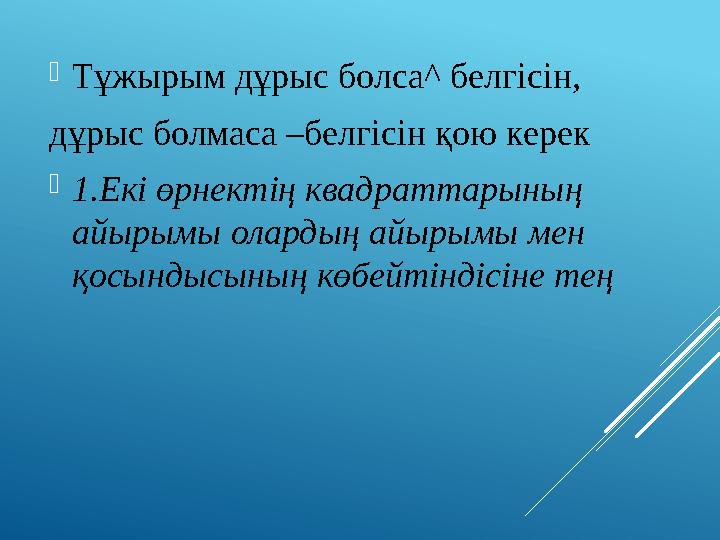 Тұжырым дұрыс болса^ белгісін,

дұрыс болмаса –белгісін қою керек

1.Екі өрнектің квадраттарының айырымы олардың айырымы мен қосындысының көбейтіндісіне тең